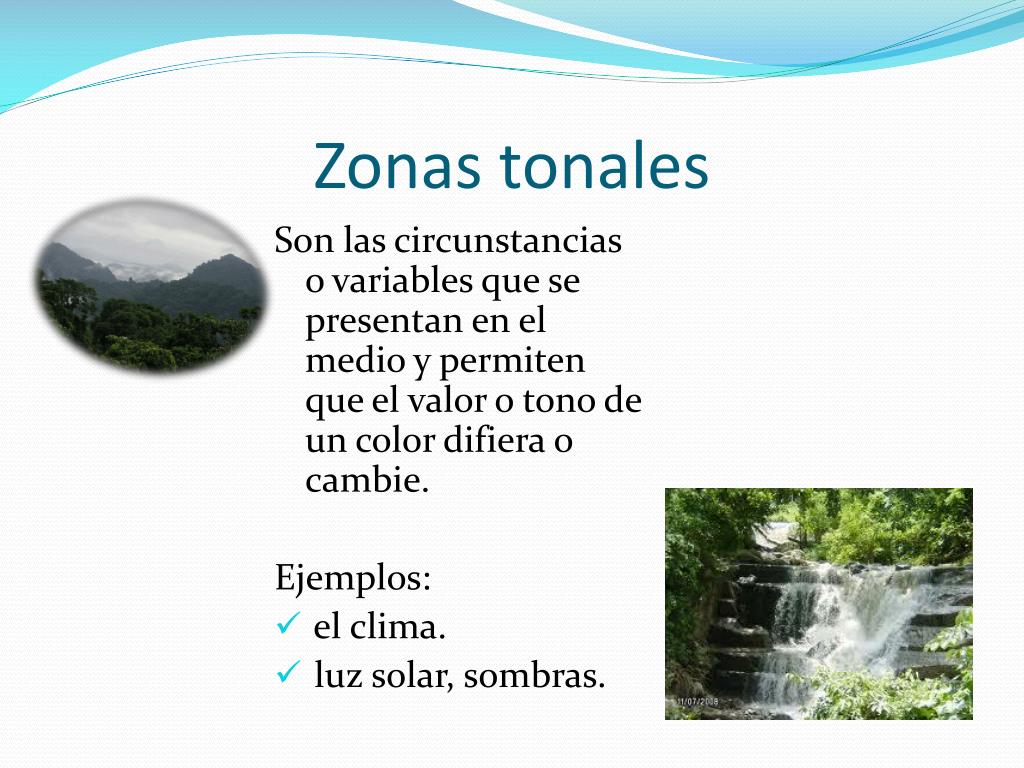 Zonas tonales

Son las circunstancias o variables que se presentan en el medio y permiten que el valor o tono de un color difiera o cambie.

Ejemplos:
✓ el clima.
✓ luz solar, sombras.

11/07/2008